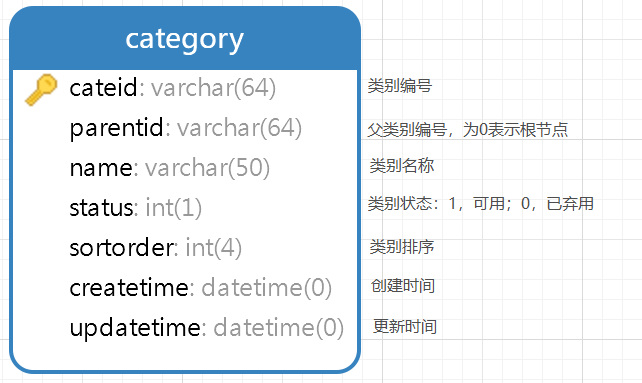 category

cateid: varchar(64) 类别编号
parentid: varchar(64) 父类别编号，为0表示根节点
name: varchar(50) 类别名称
status: int(1) 类别状态：1，可用；0，已弃用
sortorder: int(4) 类别排序
createtime: datetime(0) 创建时间
updatetime: datetime(0) 更新时间